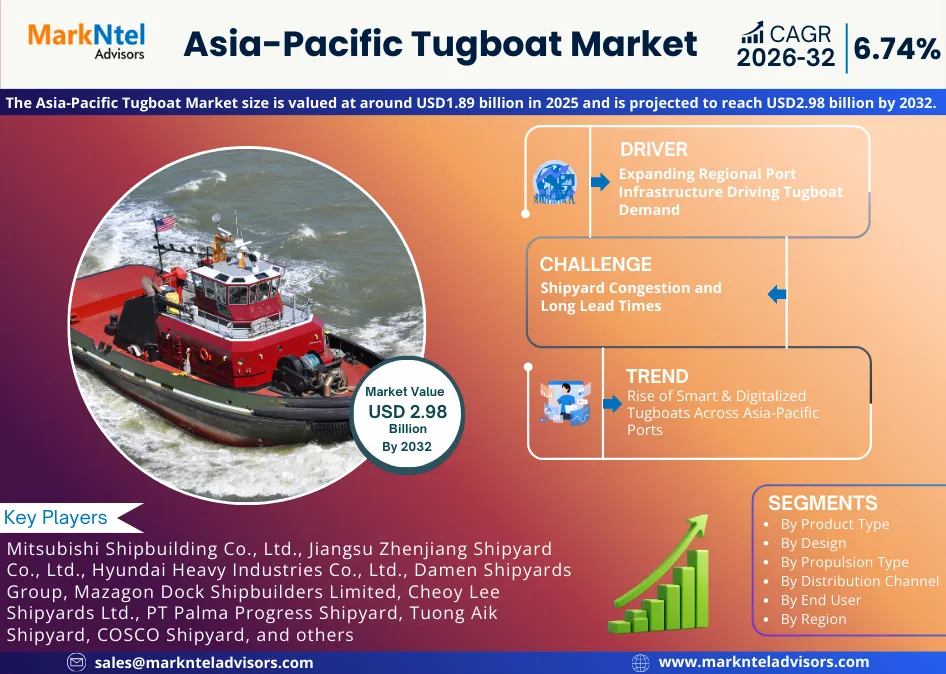 MarkNtel Advisors

Asia-Pacific Tugboat Market

CAGR 2026-32 | 6.74%

The Asia-Pacific Tugboat Market size is valued at around USD1.89 billion in 2025 and is projected to reach USD2.98 billion by 2032.

DRIVER
Expanding Regional Port Infrastructure Driving Tugboat Demand

CHALLENGE
Shipyard Congestion and Long Lead Times

TREND
Rise of Smart & Digitalized Tugboats Across Asia-Pacific Ports

Market Value
USD 2.98
Billion
By 2032

Key Players
Mitsubishi Shipbuilding Co., Ltd., Jiangsu Zhenjiang Shipyard Co., Ltd., Hyundai Heavy Industries Co., Ltd., Damen Shipyards Group, Mazagon Dock Shipbuilders Limited, Cheoy Lee Shipyards Ltd., PT Palma Progress Shipyard, Tuong Aik Shipyard, COSCO Shipyard, and others

SEGMENTS
• By Product Type
• By Design
• By Propulsion Type
• By Distribution Channel
• By End User
• By Region

sales@marknteladvisors.com
www.marknteladvisors.com